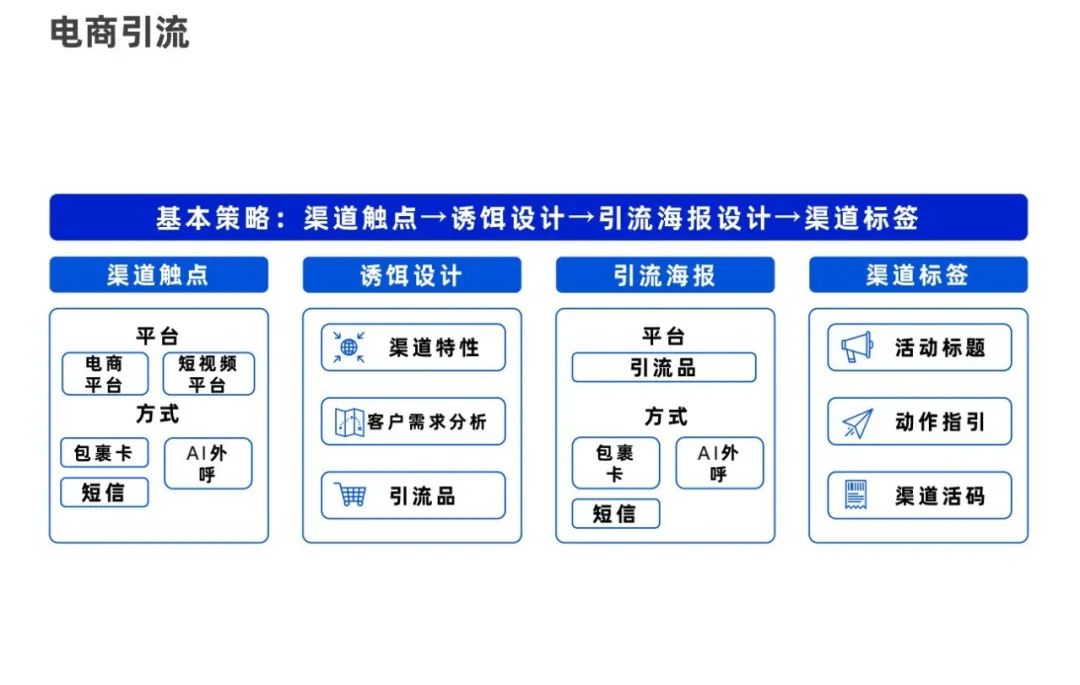 电商引流

基本策略：渠道触点→诱饵设计→引流海报设计→渠道标签

渠道触点

平台

电商平台

短视频平台

方式

包裹卡

AI外呼

短信

诱饵设计

渠道特性

客户需求分析

引流品

引流海报

平台

引流品

方式

包裹卡

AI外呼

短信

渠道标签

活动标题

动作指引

渠道活码